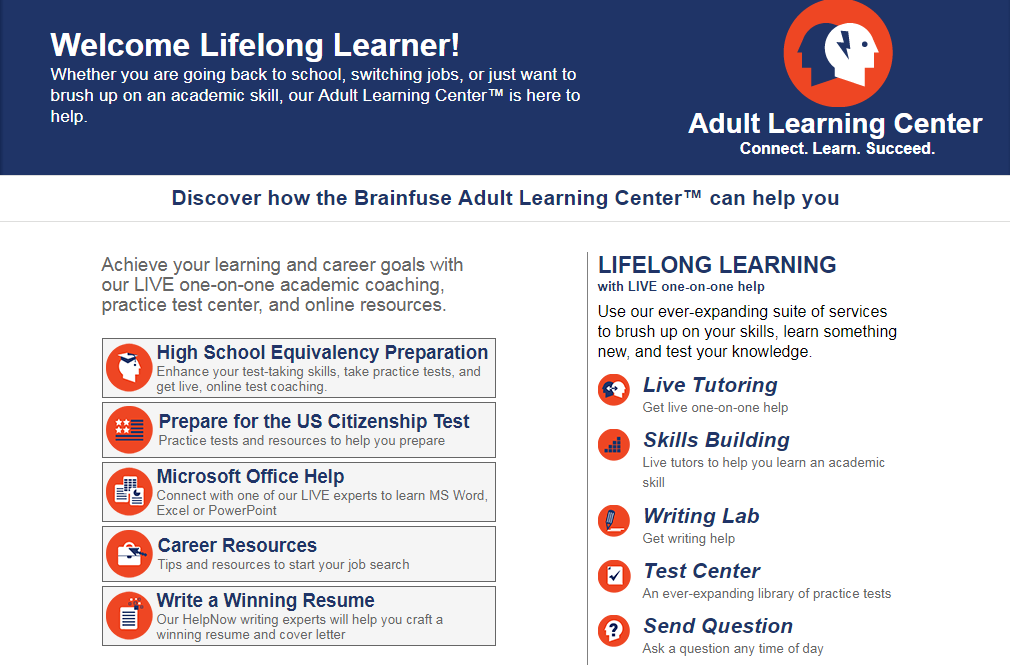 Welcome Lifelong Learner!
Whether you are going back to school, switching jobs, or just want to brush up on an academic skill, our Adult Learning Center™ is here to help.

Adult Learning Center
Connect. Learn. Succeed.

Discover how the Brainfuse Adult Learning Center™ can help you

Achieve your learning and career goals with our LIVE one-on-one academic coaching, practice test center, and online resources.

High School Equivalency Preparation
Enhance your test-taking skills, take practice tests, and get live, online test coaching.

Prepare for the US Citizenship Test
Practice tests and resources to help you prepare

Microsoft Office Help
Connect with one of our LIVE experts to learn MS Word, Excel or PowerPoint

Career Resources
Tips and resources to start your job search

Write a Winning Resume
Our HelpNow writing experts will help you craft a winning resume and cover letter

LIFELONG LEARNING
with LIVE one-on-one help
Use our ever-expanding suite of services to brush up on your skills, learn something new, and test your knowledge.

Live Tutoring
Get live one-on-one help

Skills Building
Live tutors to help you learn an academic skill

Writing Lab
Get writing help

Test Center
An ever-expanding library of practice tests

Send Question
Ask a question any time of day